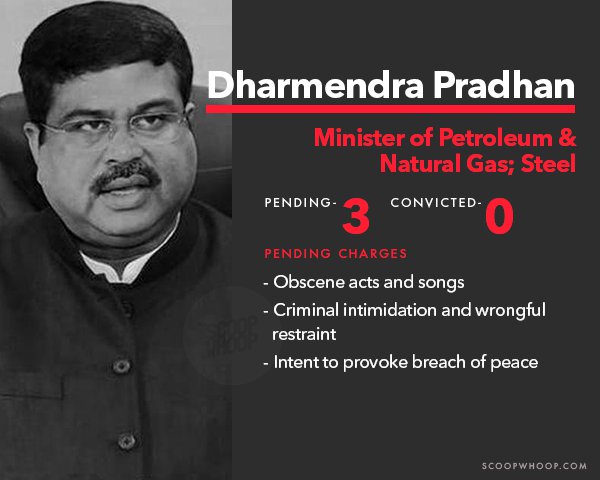 Dharmendra Pradhan

Minister of Petroleum & Natural Gas; Steel

PENDING- 3 CONVICTED- 0

PENDING CHARGES

- Obscene acts and songs
- Criminal intimidation and wrongful restraint
- Intent to provoke breach of peace

SCOOP WHOOP

SCOOPWHOOP.COM